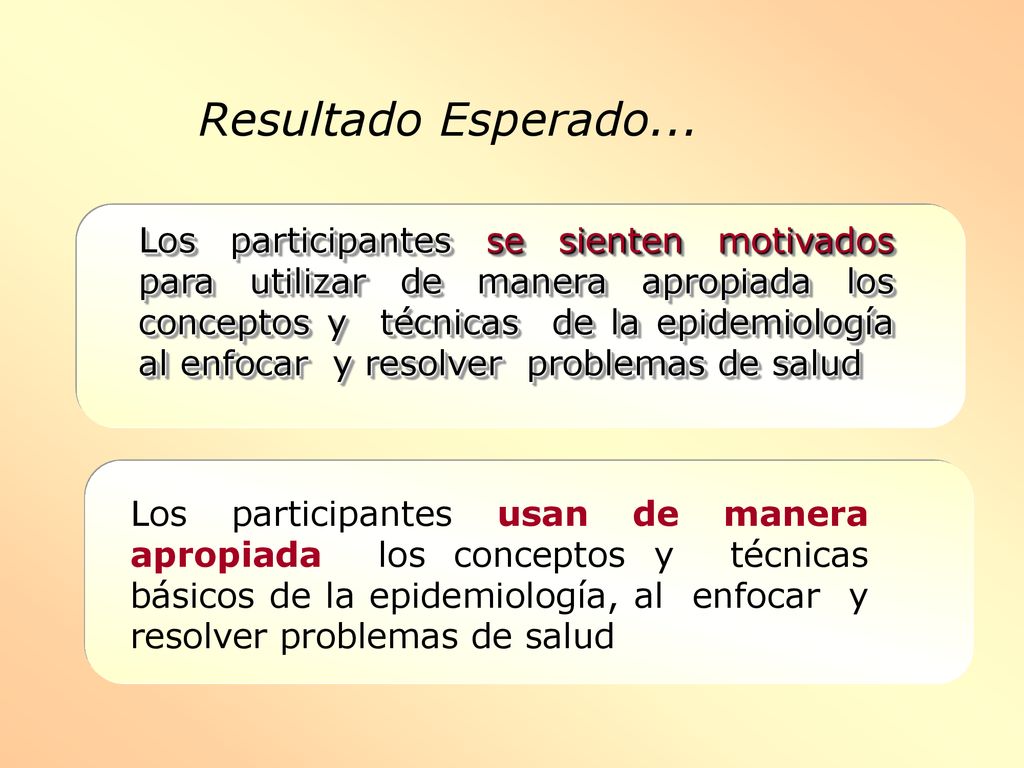 Resultado Esperado...

Los participantes se sienten motivados para utilizar de manera apropiada los conceptos y técnicas de la epidemiología al enfocar y resolver problemas de salud

Los participantes usan de manera apropiada los conceptos y técnicas básicos de la epidemiología, al enfocar y resolver problemas de salud